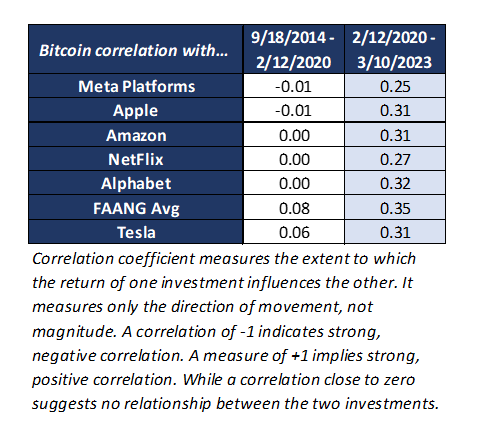 | Bitcoin correlation with... | 9/18/2014 - 2/12/2020 | 2/12/2020 - 3/10/2023 |
|---|---|---|
| Meta Platforms | -0.01 | 0.25 |
| Apple | -0.01 | 0.31 |
| Amazon | 0.00 | 0.31 |
| NetFlix | 0.00 | 0.27 |
| Alphabet | 0.00 | 0.32 |
| FAANG Avg | 0.08 | 0.35 |
| Tesla | 0.06 | 0.31 |

Correlation coefficient measures the extent to which the return of one investment influences the other. It measures only the direction of movement, not magnitude. A correlation of -1 indicates strong, negative correlation. A measure of +1 implies strong, positive correlation. While a correlation close to zero suggests no relationship between the two investments.